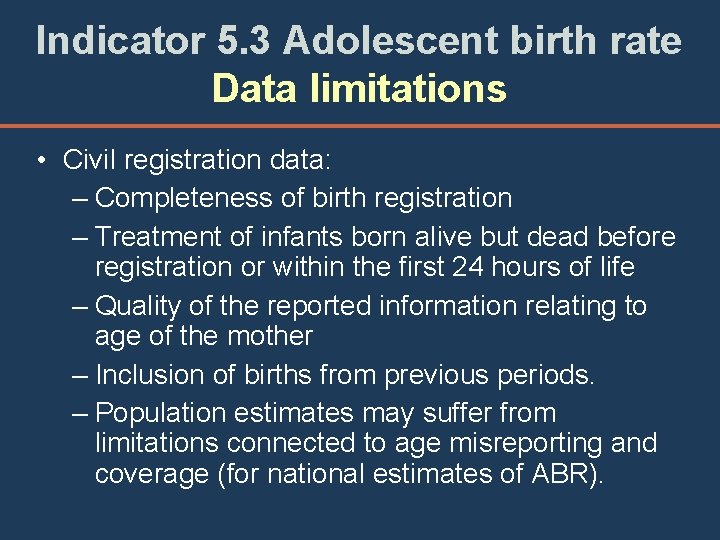 Indicator 5.3 Adolescent birth rate
Data limitations

• Civil registration data:
– Completeness of birth registration
– Treatment of infants born alive but dead before registration or within the first 24 hours of life
– Quality of the reported information relating to age of the mother
– Inclusion of births from previous periods.
– Population estimates may suffer from limitations connected to age misreporting and coverage (for national estimates of ABR).